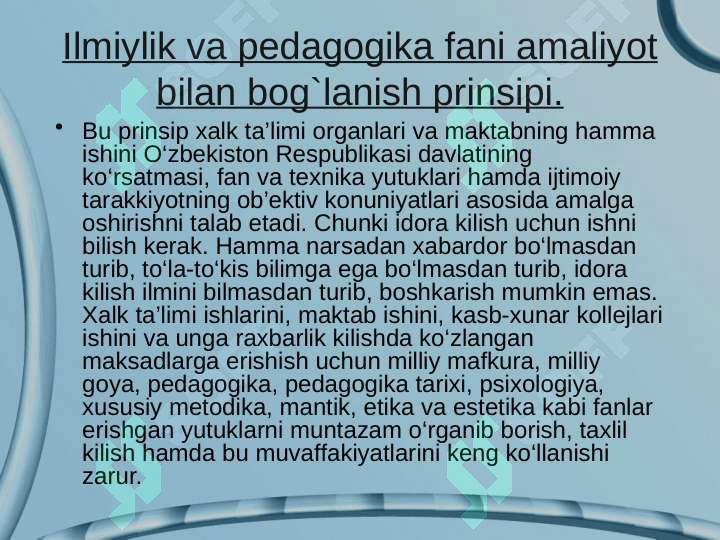 Ilmiylik va pedagogika fani amaliyot bilan bog`lanish prinsipi.

• Bu prinsip xalk ta’limi organlari va maktabning hamma ishini O‘zbekiston Respublikasi davlatining ko‘rsatmasi, fan va texnika yutuklari hamda ijtimoiy tarakkiyotning ob’ektiv konuniyatlari asosida amalga oshirishni talab etadi. Chunki idora kilish uchun ishni bilish kerak. Hamma narsadan xabardor bo‘lmasdan turib, to‘la-to‘kis bilimga ega bo‘lmasdan turib, idora kilish ilmini bilmasdan turib, boshkarish mumkin emas. Xalk ta’limi ishlarini, maktab ishini, kasb-xunar kollejlari ishini va unga raxbarlik kilishda ko‘zlangan maksadlarga erishish uchun milliy mafkura, milliy goya, pedagogika, pedagogika tarixi, psixologiya, xususiy metodika, mantik, etika va estetika kabi fanlar erishgan yutuklarni muntazam o‘rganib borish, taxlil kilish hamda bu muvaffakiyatlarini keng ko‘llanishi zarur.